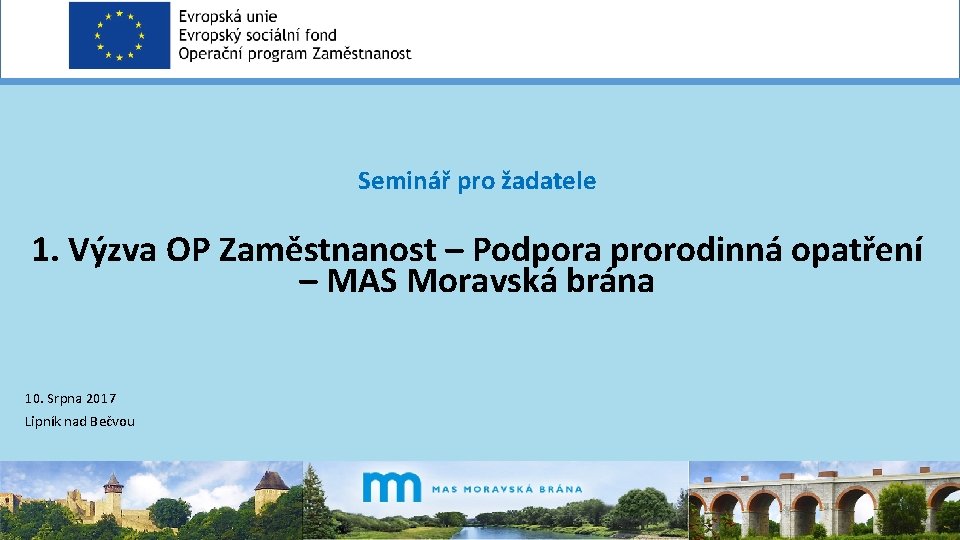 Evropská unie
Evropský sociální fond
Operační program Zaměstnanost

Seminář pro žadatele

1. Výzva OP Zaměstnanost – Podpora prorodinná opatření – MAS Moravská brána

10. Srpna 2017
Lipník nad Bečvou

MAS MORAVSKÁ BRÁNA